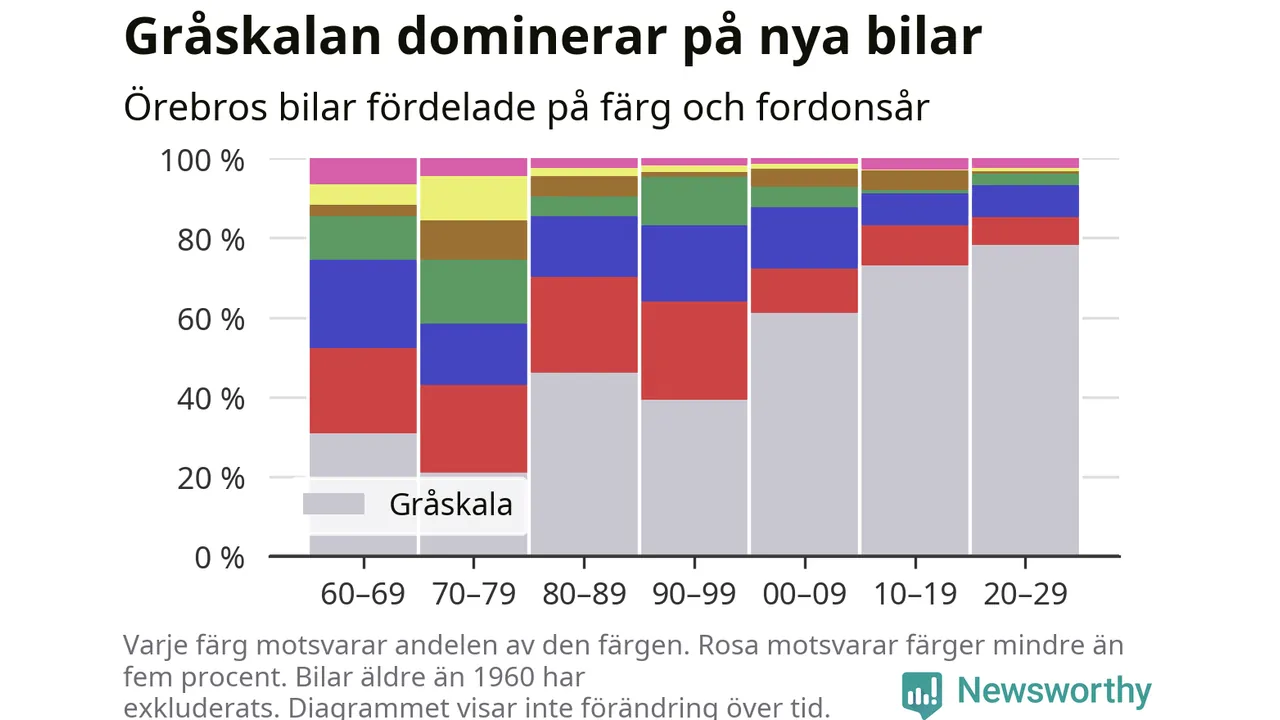 Gråskalan dominerar på nya bilar

Örebros bilar fördelade på färg och fordonsår

100 %
80 %
60 %
40 %
20 %
0 %

Gråskala

60–69
70–79
80–89
90–99
00–09
10–19
20–29

Varje färg motsvarar andelen av den färgen. Rosa motsvarar färger mindre än fem procent. Bilar äldre än 1960 har exkluderats. Diagrammet visar inte förändring över tid.

Newsworthy